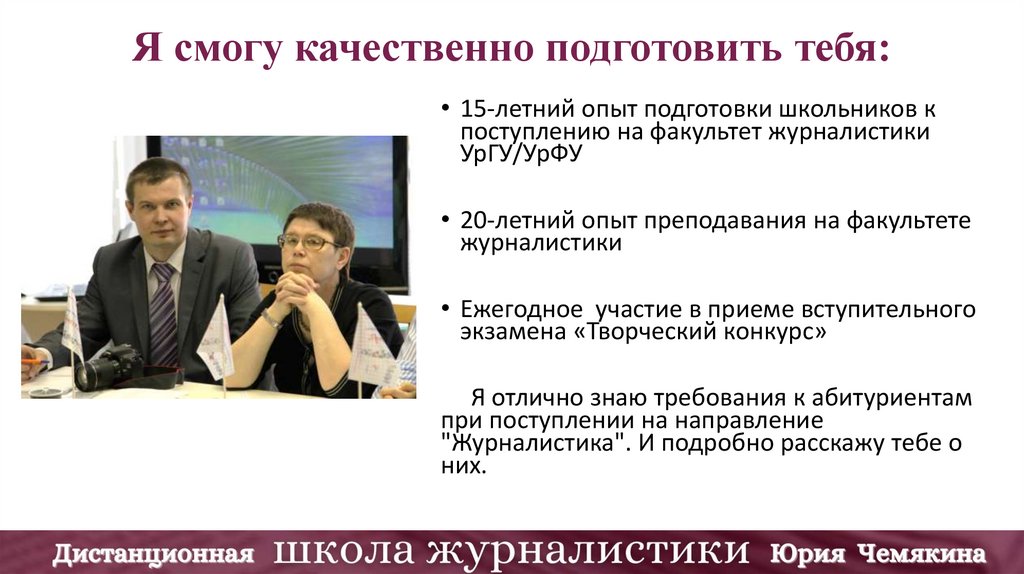 Я смогу качественно подготовить тебя:

• 15-летний опыт подготовки школьников к поступлению на факультет журналистики УрГУ/УрФУ

• 20-летний опыт преподавания на факультете журналистики

• Ежегодное участие в приеме вступительного экзамена «Творческий конкурс»

Я отлично знаю требования к абитуриентам при поступлении на направление "Журналистика". И подробно расскажу тебе о них.

Дистанционная школа журналистики Юрия Чемякина